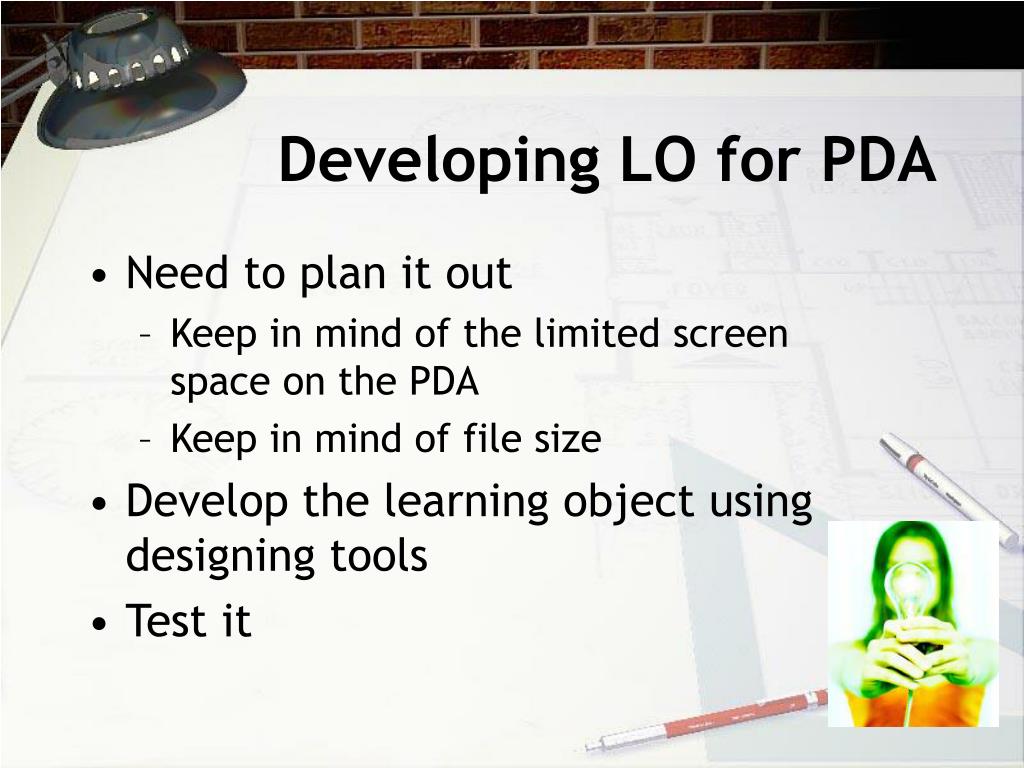 Developing LO for PDA

• Need to plan it out
  – Keep in mind of the limited screen space on the PDA
  – Keep in mind of file size
• Develop the learning object using designing tools
• Test it